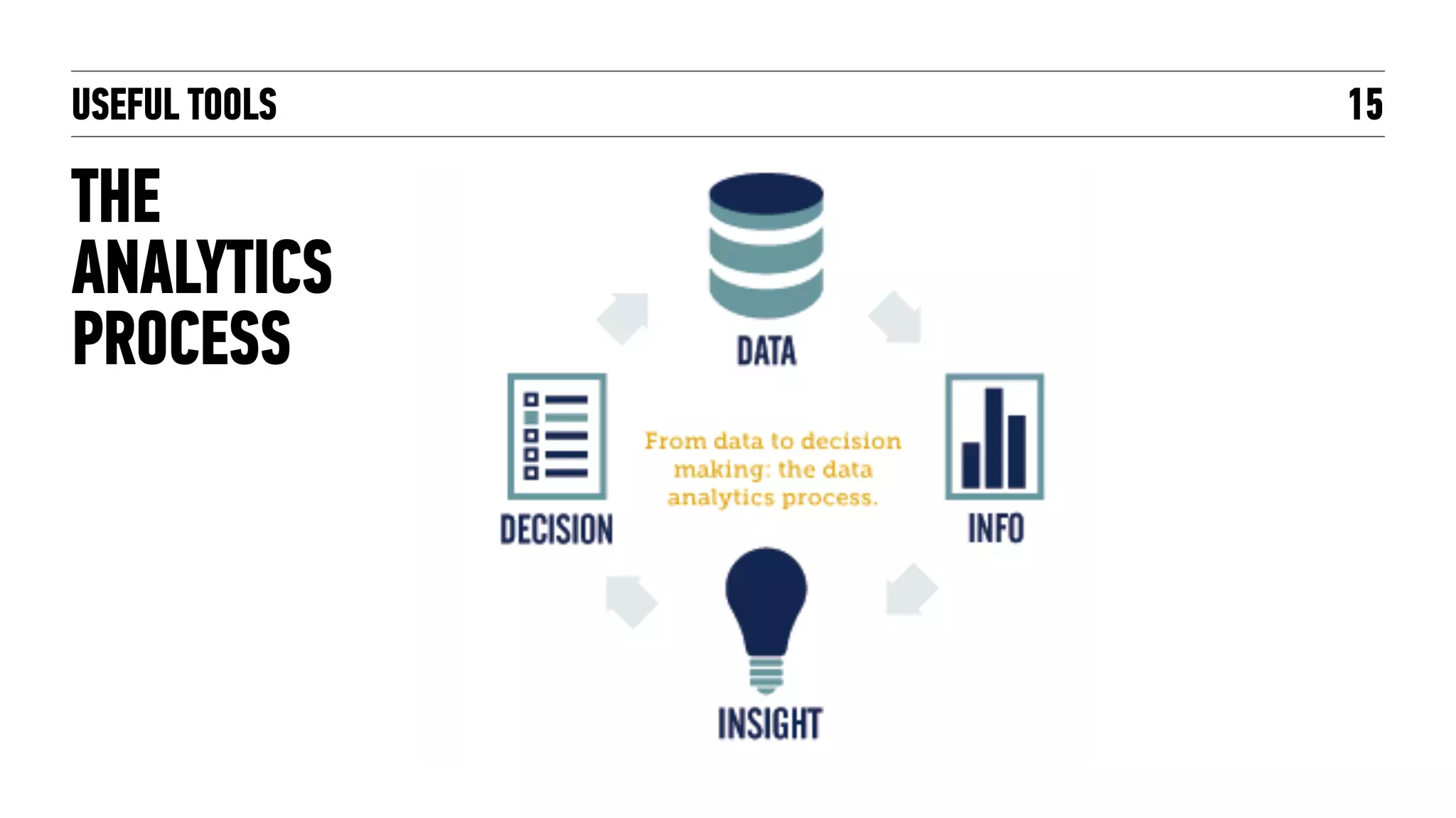 USEFUL TOOLS 15

THE ANALYTICS PROCESS

DATA

DECISION

From data to decision making: the data analytics process.

INFO

INSIGHT